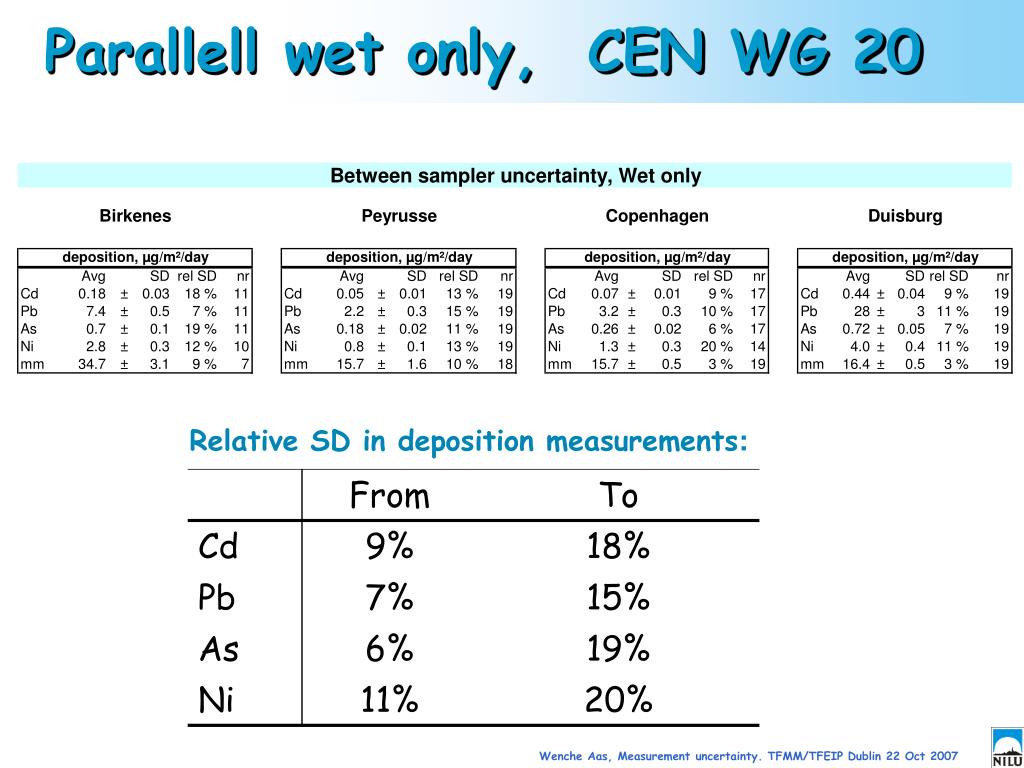 Parallell wet only, CEN WG 20

Between sampler uncertainty, Wet only

Birkenes

| deposition, µg/m²/day | | | | | |
|---|---|---|---|---|---|
| | Avg | | SD | rel SD | nr |
| Cd | 0.18 | ± | 0.03 | 18 % | 11 |
| Pb | 7.4 | ± | 0.5 | 7 % | 11 |
| As | 0.7 | ± | 0.1 | 19 % | 11 |
| Ni | 2.8 | ± | 0.3 | 12 % | 10 |
| mm | 34.7 | ± | 3.1 | 9 % | 7 |

Peyrusse

| deposition, µg/m²/day | | | | | |
|---|---|---|---|---|---|
| | Avg | | SD | rel SD | nr |
| Cd | 0.05 | ± | 0.01 | 13 % | 19 |
| Pb | 2.2 | ± | 0.3 | 15 % | 19 |
| As | 0.18 | ± | 0.02 | 11 % | 19 |
| Ni | 0.8 | ± | 0.1 | 13 % | 19 |
| mm | 15.7 | ± | 1.6 | 10 % | 18 |

Copenhagen

| deposition, µg/m²/day | | | | | |
|---|---|---|---|---|---|
| | Avg | | SD | rel SD | nr |
| Cd | 0.07 | ± | 0.01 | 9 % | 17 |
| Pb | 3.2 | ± | 0.3 | 10 % | 17 |
| As | 0.26 | ± | 0.02 | 6 % | 17 |
| Ni | 1.3 | ± | 0.3 | 20 % | 14 |
| mm | 15.7 | ± | 0.5 | 3 % | 19 |

Duisburg

| deposition, µg/m²/day | | | | | |
|---|---|---|---|---|---|
| | Avg | | SD | rel SD | nr |
| Cd | 0.44 | ± | 0.04 | 9 % | 19 |
| Pb | 28 | ± | 3 | 11 % | 19 |
| As | 0.72 | ± | 0.05 | 7 % | 19 |
| Ni | 4.0 | ± | 0.4 | 11 % | 19 |
| mm | 16.4 | ± | 0.5 | 3 % | 19 |

Relative SD in deposition measurements:

| | From | To |
|---|---|---|
| Cd | 9% | 18% |
| Pb | 7% | 15% |
| As | 6% | 19% |
| Ni | 11% | 20% |

Wenche Aas, Measurement uncertainty. TFMM/TFEIP Dublin 22 Oct 2007

NILU